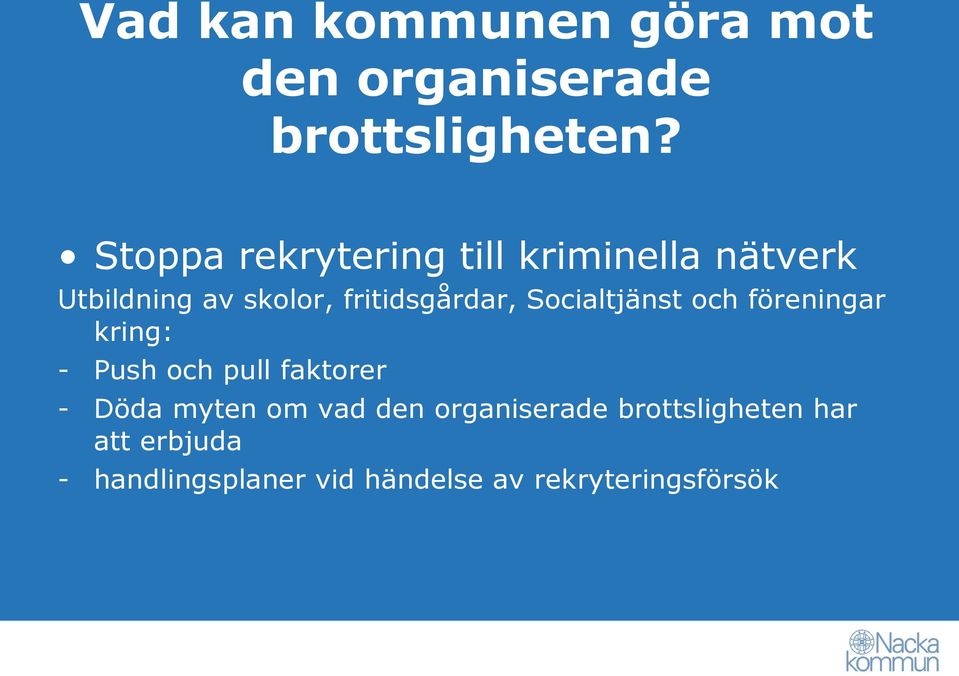 Vad kan kommunen göra mot den organiserade brottsligheten?

• Stoppa rekrytering till kriminella nätverk

Utbildning av skolor, fritidsgårdar, Socialtjänst och föreningar kring:

- Push och pull faktorer
- Döda myten om vad den organiserade brottsligheten har att erbjuda
- handlingsplaner vid händelse av rekryteringsförsök

Nacka kommun